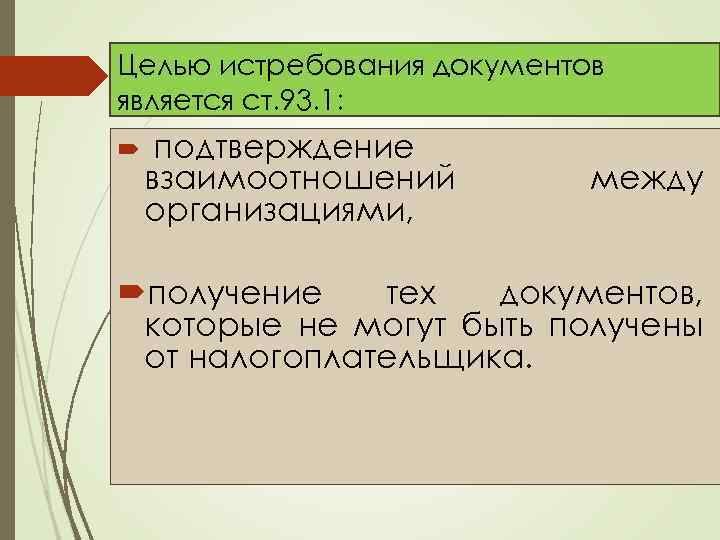 Целью истребования документов является ст.93.1:

подтверждение взаимоотношений между организациями,

получение тех документов, которые не могут быть получены от налогоплательщика.